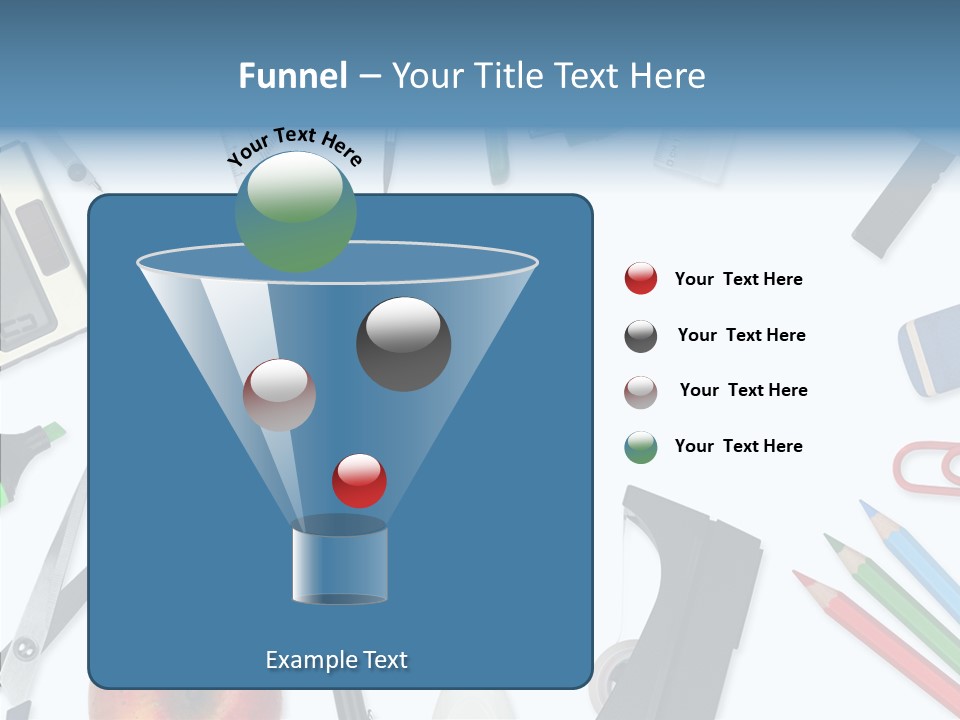 Funnel – Your Title Text Here

Your Text Here

Example Text

Your Text Here

Your Text Here

Your Text Here

Your Text Here